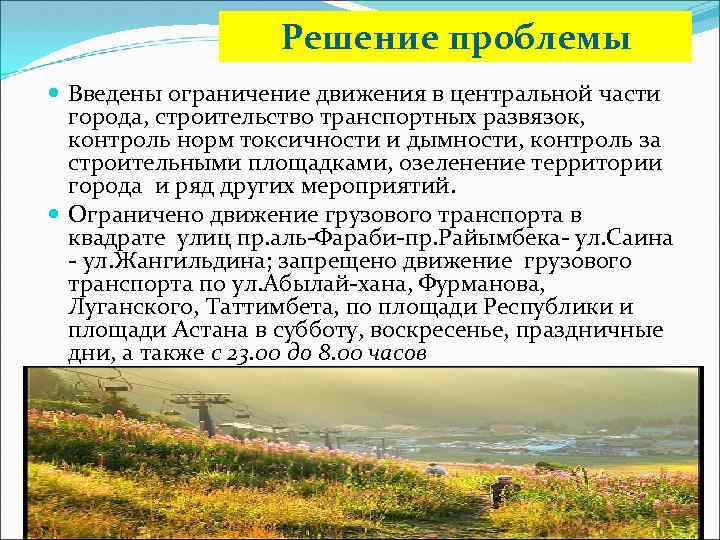 Решение проблемы

Введены ограничение движения в центральной части города, строительство транспортных развязок, контроль норм токсичности и дымности, контроль за строительными площадками, озеленение территории города  и ряд других мероприятий.

Ограничено движение грузового транспорта в квадрате  улиц пр.аль-Фараби-пр.Райымбека- ул.Саина - ул.Жангильдина; запрещено движение  грузового транспорта по ул.Абылай-хана, Фурманова, Луганского, Таттимбета, по площади Республики и площади Астана в субботу, воскресенье, праздничные дни, а также с 23.00 до 8.00 часов